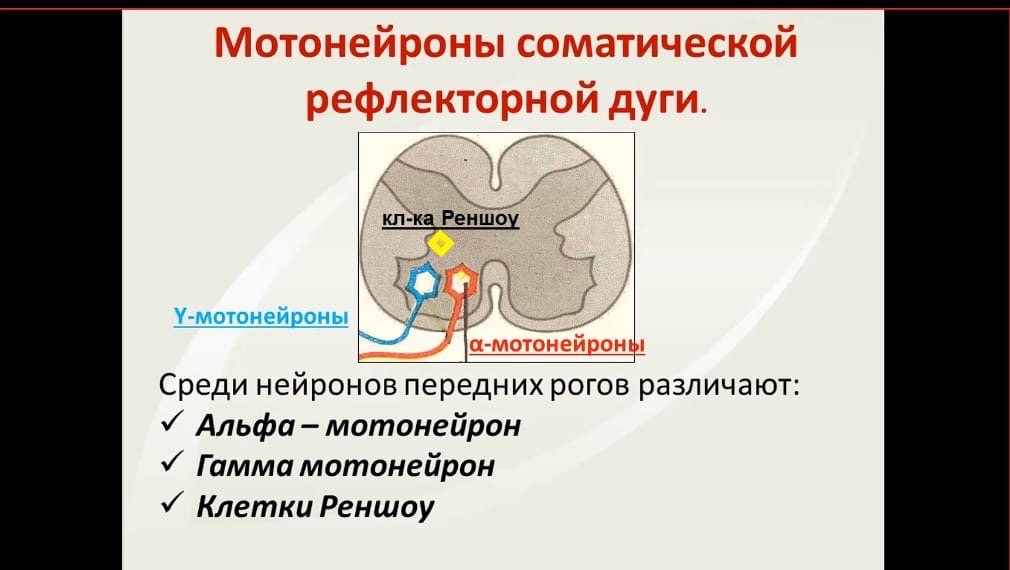 Мотонейроны соматической рефлекторной дуги.

кл-ка Реншоу

Y-мотонейроны

α-мотонейроны

Среди нейронов передних рогов различают:
✓ Альфа – мотонейрон
✓ Гамма мотонейрон
✓ Клетки Реншоу